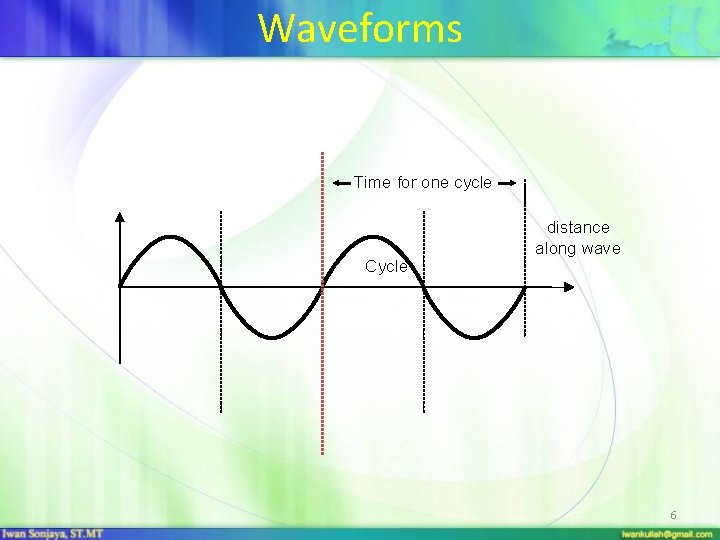 Waveforms

Time for one cycle

distance along wave

Cycle

6

Iwan Sonjaya, ST.MT

iwankuliah@gmail.com